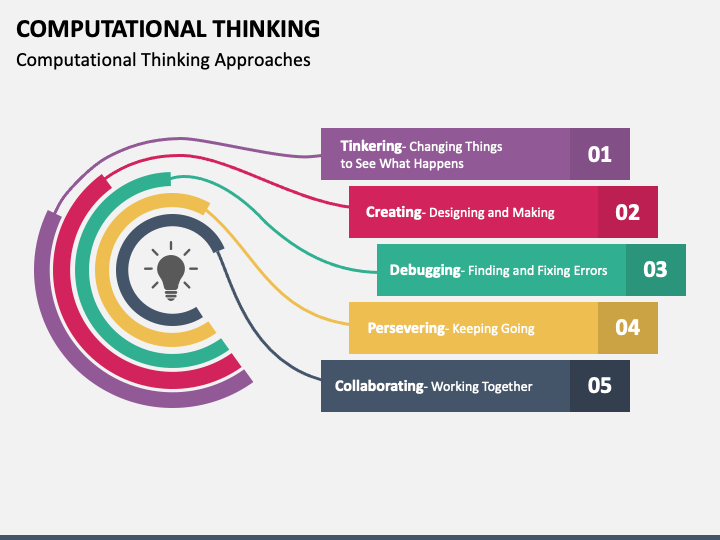 COMPUTATIONAL THINKING
Computational Thinking Approaches

Tinkering- Changing Things to See What Happens 01

Creating- Designing and Making 02

Debugging- Finding and Fixing Errors 03

Persevering- Keeping Going 04

Collaborating- Working Together 05